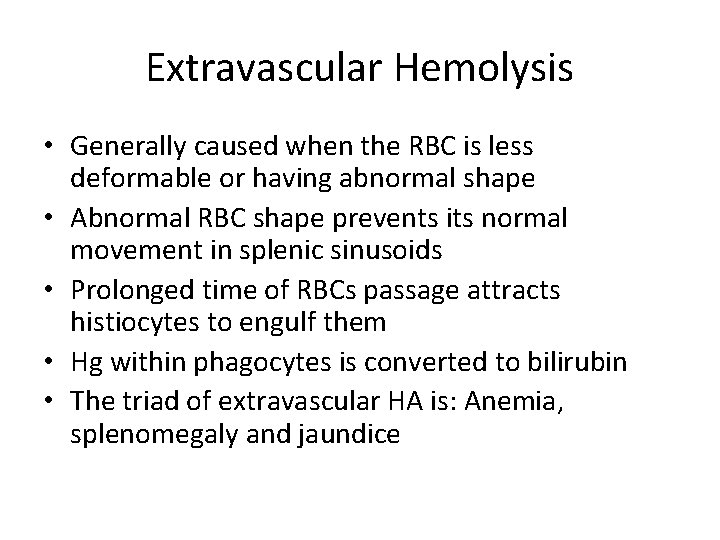 Extravascular Hemolysis

• Generally caused when the RBC is less deformable or having abnormal shape
• Abnormal RBC shape prevents its normal movement in splenic sinusoids
• Prolonged time of RBCs passage attracts histiocytes to engulf them
• Hg within phagocytes is converted to bilirubin
• The triad of extravascular HA is: Anemia, splenomegaly and jaundice